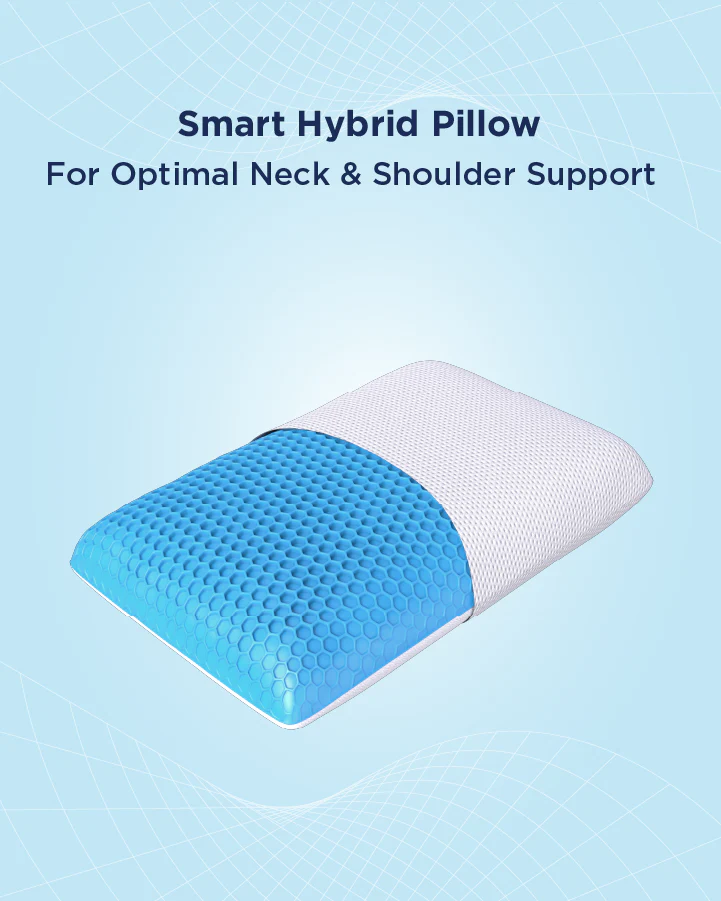 Smart Hybrid Pillow
For Optimal Neck & Shoulder Support